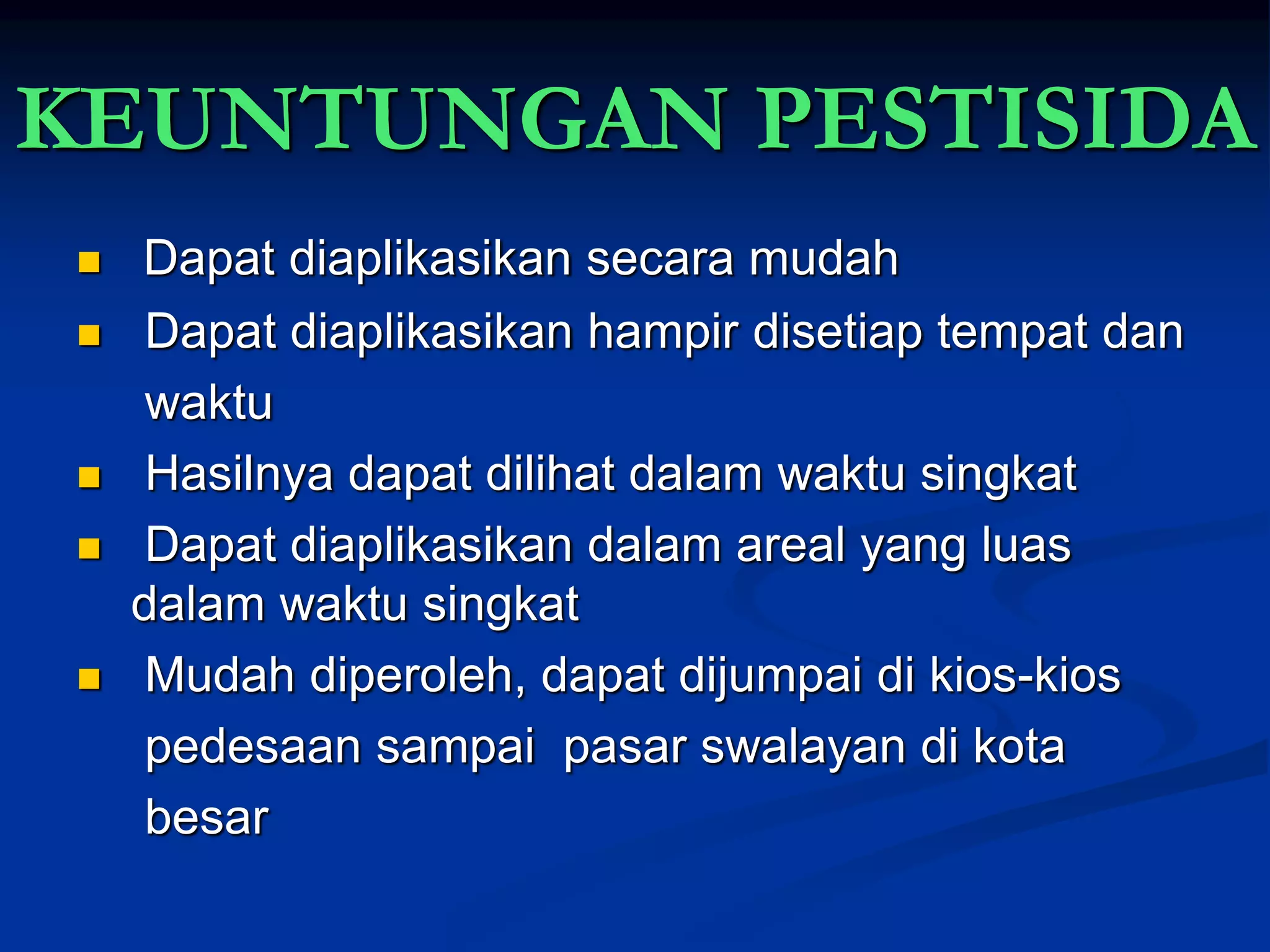 KEUNTUNGAN PESTISIDA

- Dapat diaplikasikan secara mudah
- Dapat diaplikasikan hampir disetiap tempat dan waktu
- Hasilnya dapat dilihat dalam waktu singkat
- Dapat diaplikasikan dalam areal yang luas dalam waktu singkat
- Mudah diperoleh, dapat dijumpai di kios-kios pedesaan sampai pasar swalayan di kota besar